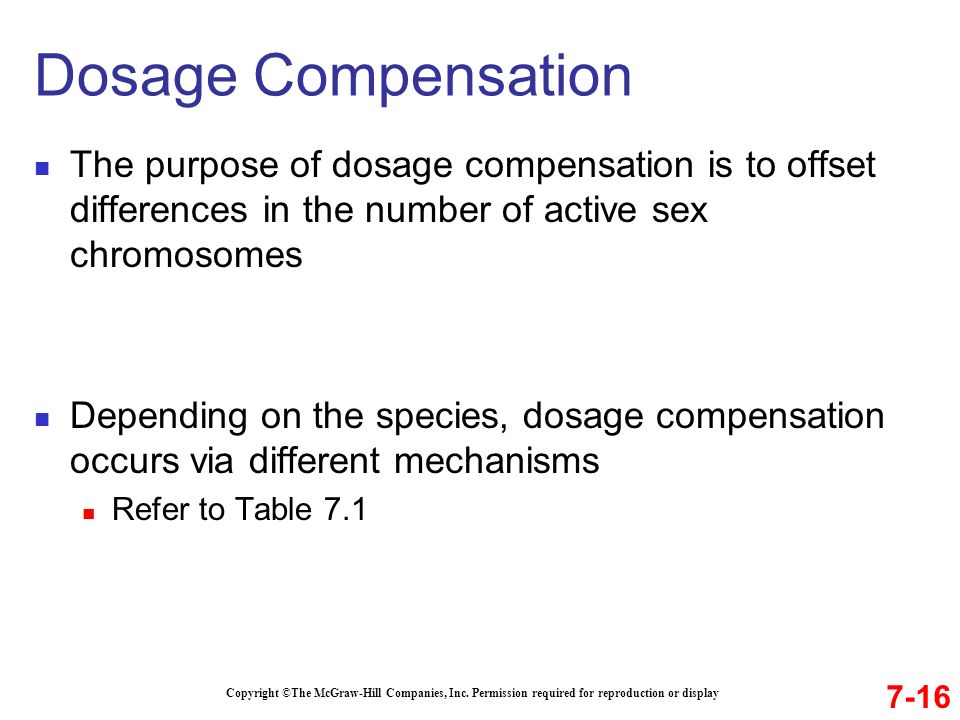 Dosage Compensation

The purpose of dosage compensation is to offset differences in the number of active sex chromosomes

Depending on the species, dosage compensation occurs via different mechanisms

Refer to Table 7.1

Copyright ©The McGraw-Hill Companies, Inc. Permission required for reproduction or display

7-16